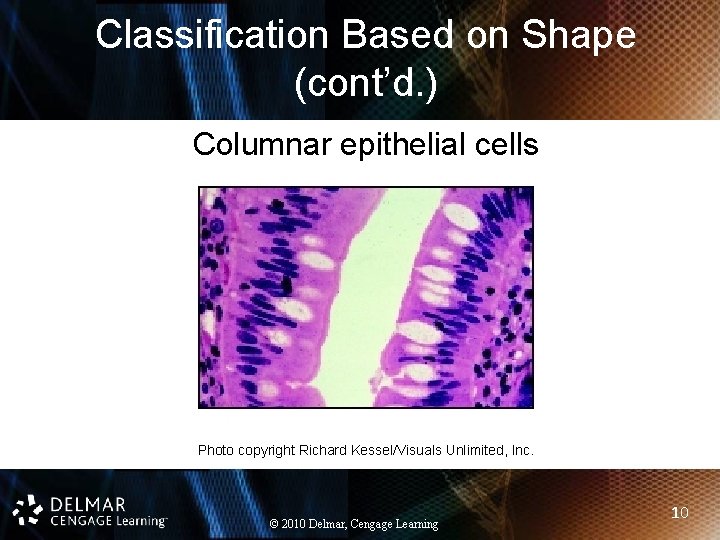 Classification Based on Shape (cont'd.)

Columnar epithelial cells

Photo copyright Richard Kessel/Visuals Unlimited, Inc.

DELMAR CENGAGE Learning™

© 2010 Delmar, Cengage Learning

10